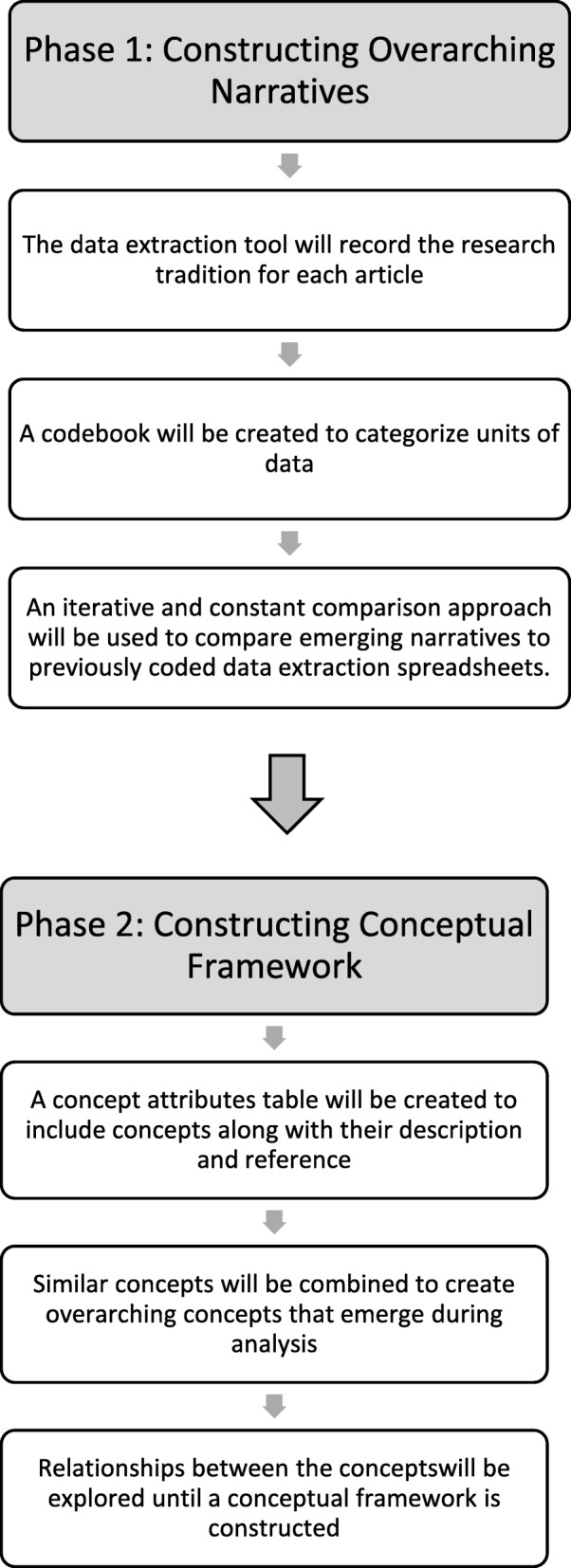 Phase 1: Constructing Overarching Narratives

The data extraction tool will record the research tradition for each article

A codebook will be created to categorize units of data

An iterative and constant comparison approach will be used to compare emerging narratives to previously coded data extraction spreadsheets.

Phase 2: Constructing Conceptual Framework

A concept attributes table will be created to include concepts along with their description and reference

Similar concepts will be combined to create overarching concepts that emerge during analysis

Relationships between the conceptswill be explored until a conceptual framework is constructed